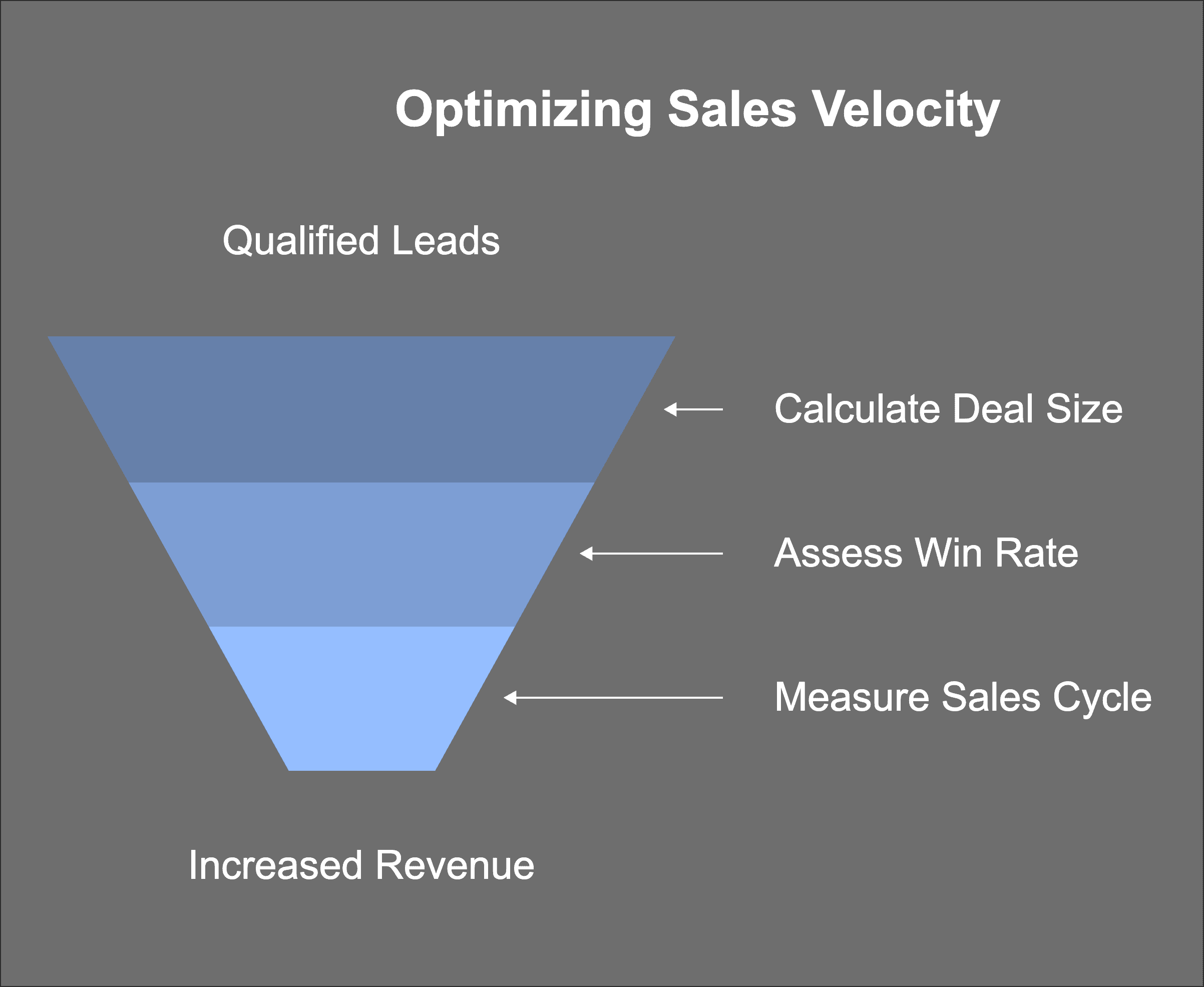 Optimizing Sales Velocity

Qualified Leads

Calculate Deal Size

Assess Win Rate

Measure Sales Cycle

Increased Revenue